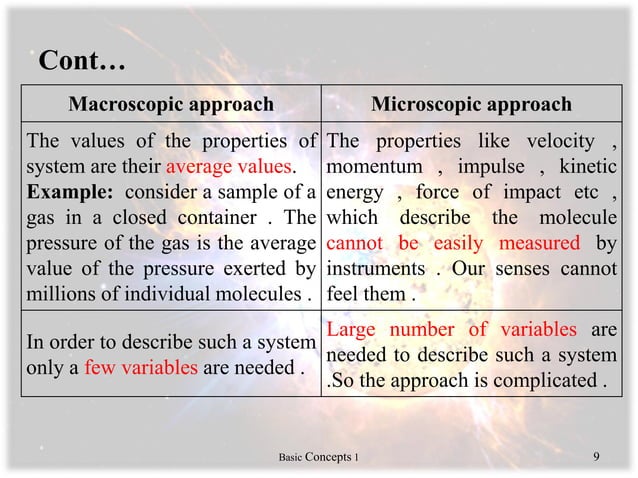 Cont…

| Macroscopic approach | Microscopic approach |
|---|---|
| The values of the properties of system are their average values. **Example:** consider a sample of a gas in a closed container . The pressure of the gas is the average value of the pressure exerted by millions of individual molecules . | The properties like velocity , momentum , impulse , kinetic energy , force of impact etc , which describe the molecule cannot be easily measured by instruments . Our senses cannot feel them . |
| In order to describe such a system only a few variables are needed . | Large number of variables are needed to describe such a system .So the approach is complicated . |

Basic Concepts 1

9